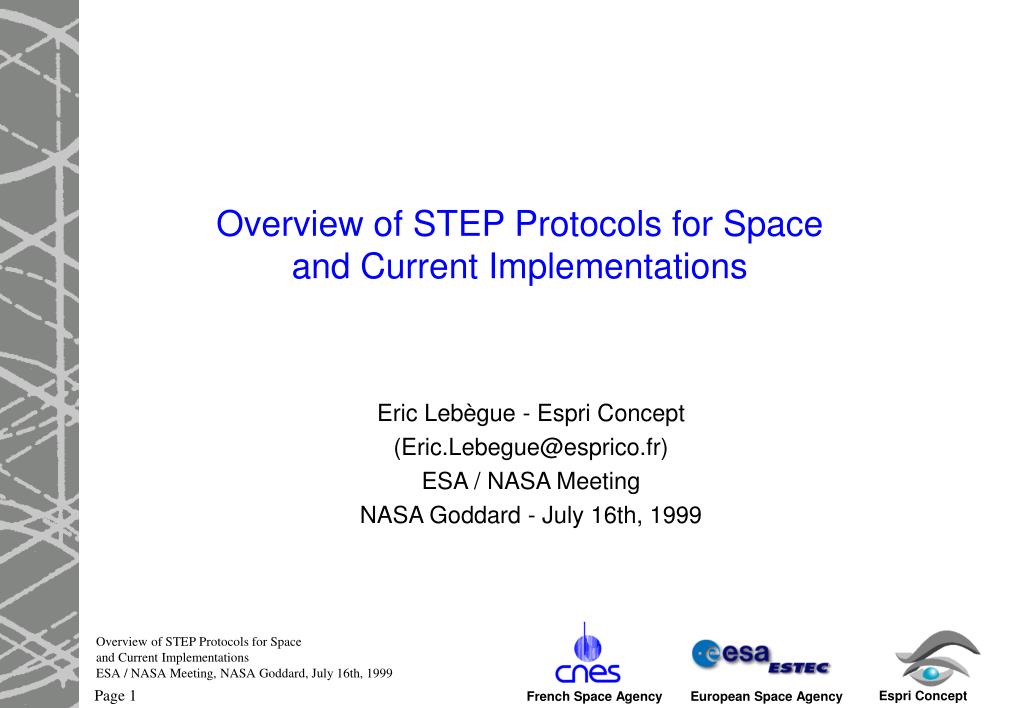 Overview of STEP Protocols for Space and Current Implementations

Eric Lebègue - Espri Concept
(Eric.Lebegue@esprico.fr)
ESA / NASA Meeting
NASA Goddard - July 16th, 1999

Overview of STEP Protocols for Space
and Current Implementations
ESA / NASA Meeting, NASA Goddard, July 16th, 1999

Page 1

cnes
French Space Agency

esa ESTEC
European Space Agency

Espri Concept